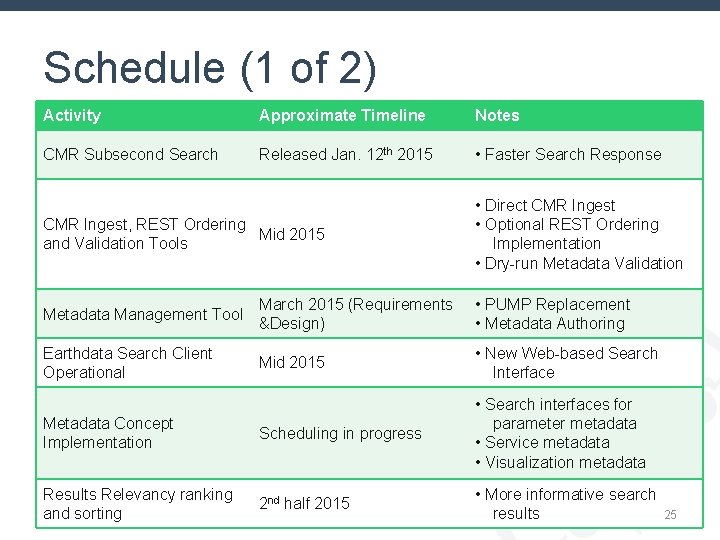 Schedule (1 of 2)

| Activity | Approximate Timeline | Notes |
|---|---|---|
| CMR Subsecond Search | Released Jan. 12$^{th}$ 2015 | • Faster Search Response |
| CMR Ingest, REST Ordering and Validation Tools | Mid 2015 | • Direct CMR Ingest • Optional REST Ordering Implementation • Dry-run Metadata Validation |
| Metadata Management Tool | March 2015 (Requirements &Design) | • PUMP Replacement • Metadata Authoring |
| Earthdata Search Client Operational | Mid 2015 | • New Web-based Search Interface |
| Metadata Concept Implementation | Scheduling in progress | • Search interfaces for parameter metadata • Service metadata • Visualization metadata |
| Results Relevancy ranking and sorting | 2$^{nd}$ half 2015 | • More informative search results |

25